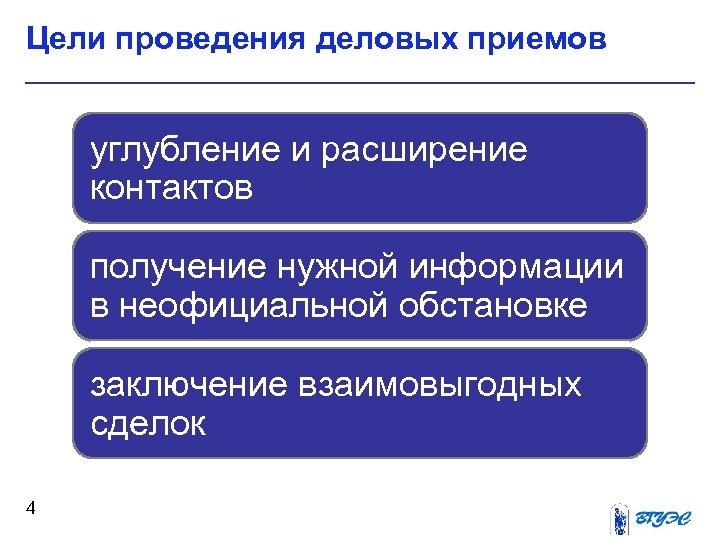 Цели проведения деловых приемов

углубление и расширение контактов

получение нужной информации в неофициальной обстановке

заключение взаимовыгодных сделок

4

ВГУЭС